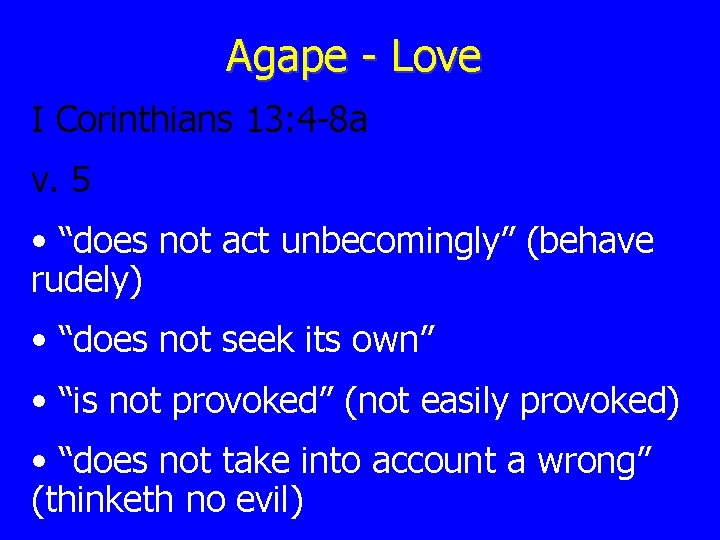 Agape - Love

I Corinthians 13:4-8a

v. 5

• “does not act unbecomingly” (behave rudely)

• “does not seek its own”

• “is not provoked” (not easily provoked)

• “does not take into account a wrong” (thinketh no evil)